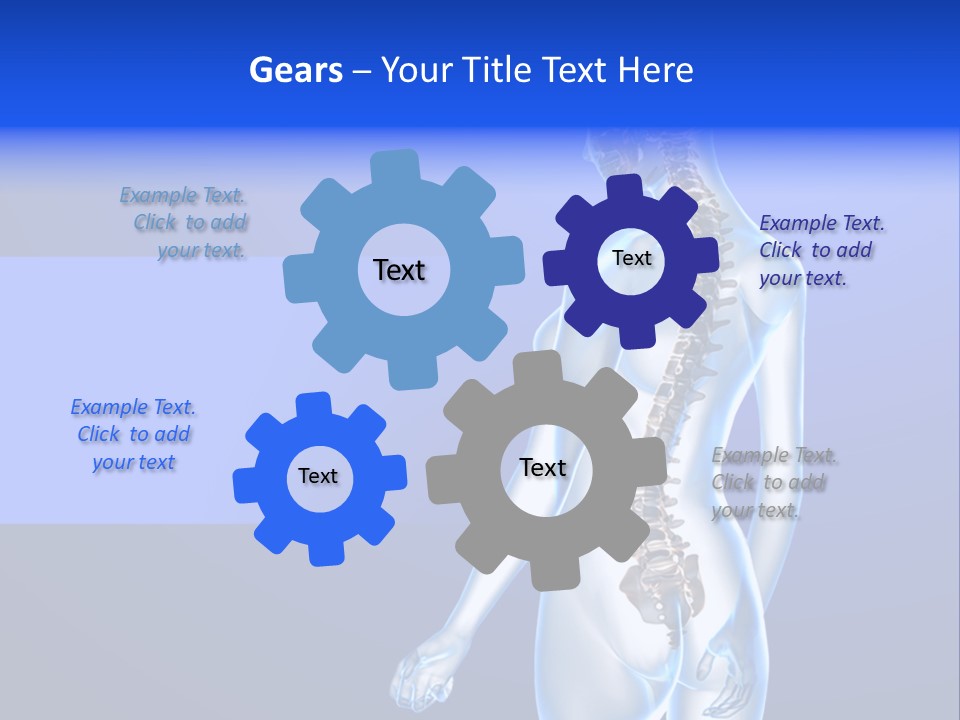 Gears – Your Title Text Here

Example Text. Click to add your text.

Text

Text

Example Text. Click to add your text.

Example Text. Click to add your text

Text

Text

Example Text. Click to add your text.